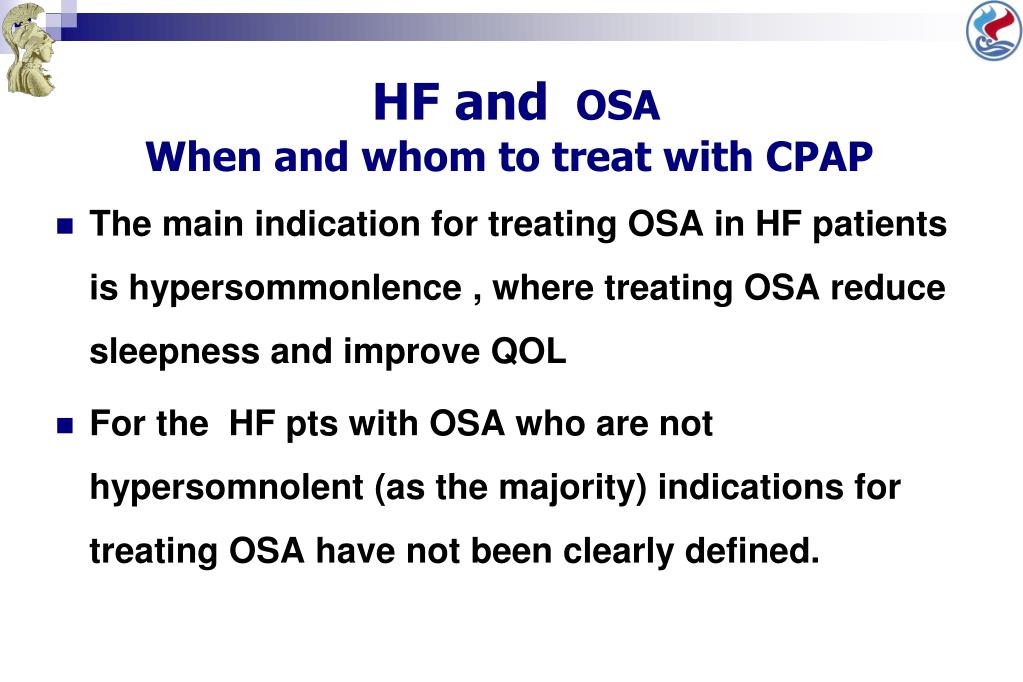 HF and OSA
When and whom to treat with CPAP

The main indication for treating OSA in HF patients is hypersommonlence , where treating OSA reduce sleepness and improve QOL

For the HF pts with OSA who are not hypersomnolent (as the majority) indications for treating OSA have not been clearly defined.